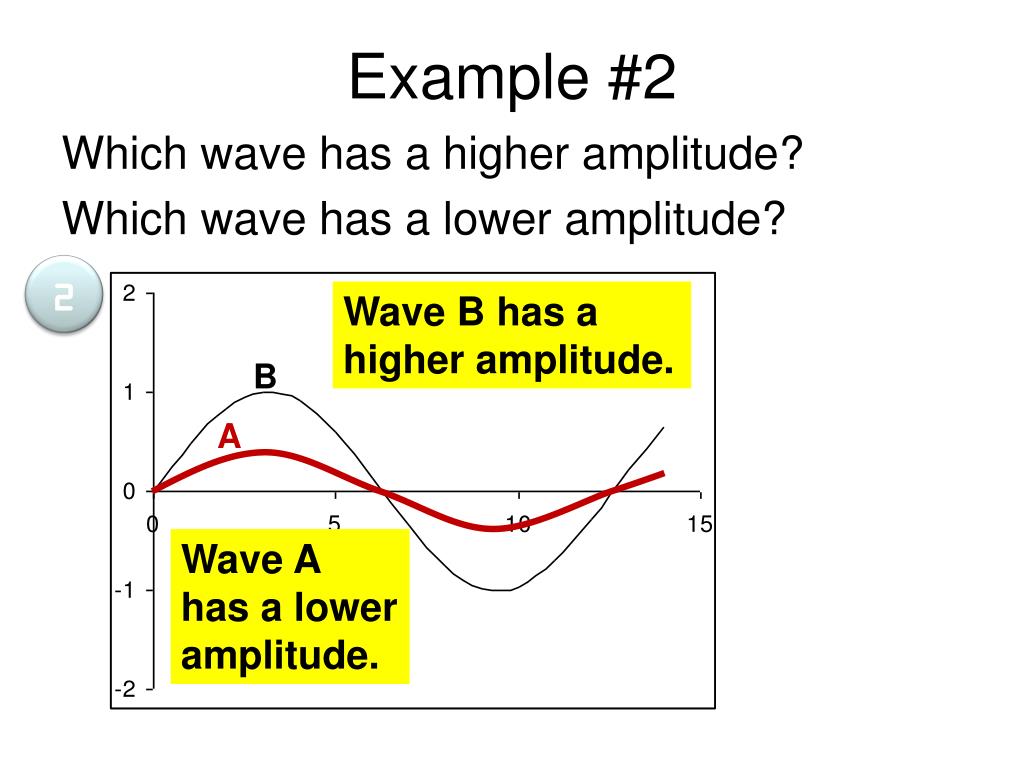 Example #2

Which wave has a higher amplitude?

Which wave has a lower amplitude?

2

2

1

0

-1

-2

0

5

10

15

B

A

Wave B has a higher amplitude.

Wave A has a lower amplitude.